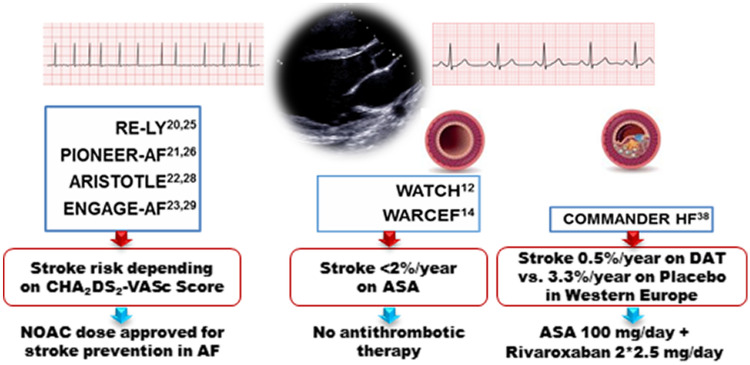 RE-LY$^{20,25}$
PIONEER-AF$^{21,26}$
ARISTOTLE$^{22,28}$
ENGAGE-AF$^{23,29}$

Stroke risk depending on $CHA_2DS_2$-VASc Score

NOAC dose approved for stroke prevention in AF

WATCH$^{12}$
WARCEF$^{14}$

Stroke <2%/year on ASA

No antithrombotic therapy

COMMANDER HF$^{38}$

Stroke 0.5%/year on DAT vs. 3.3%/year on Placebo in Western Europe

ASA 100 mg/day + Rivaroxaban 2*2.5 mg/day